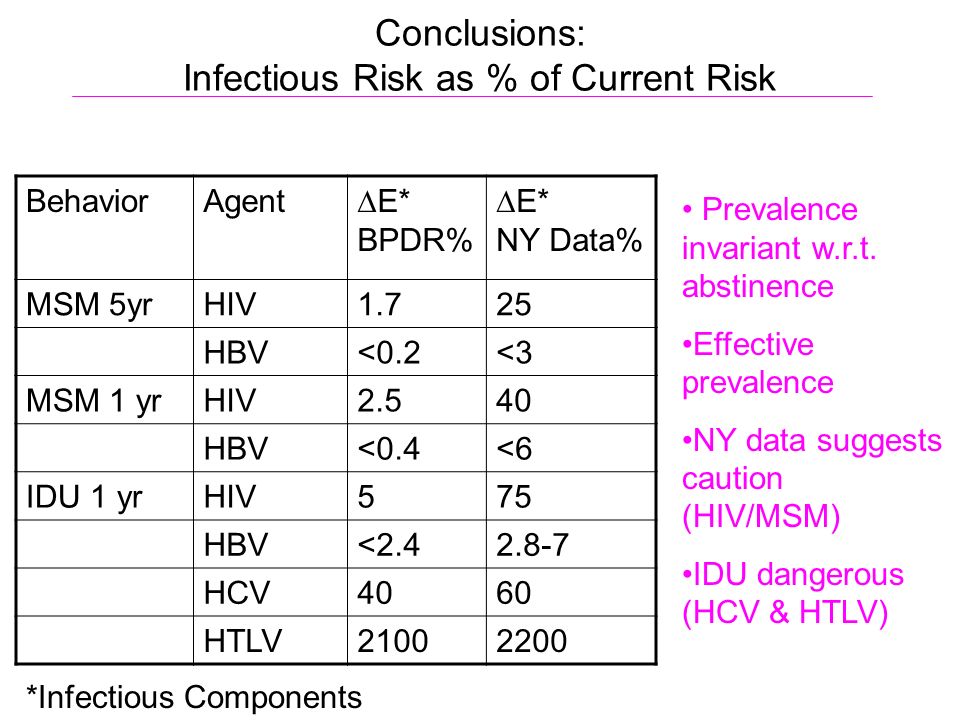 Conclusions:
Infectious Risk as % of Current Risk

| Behavior | Agent | $\Delta$E* BPDR% | $\Delta$E* NY Data% |
|---|---|---|---|
| MSM 5yr | HIV | 1.7 | 25 |
| | HBV | <0.2 | <3 |
| MSM 1 yr | HIV | 2.5 | 40 |
| | HBV | <0.4 | <6 |
| IDU 1 yr | HIV | 5 | 75 |
| | HBV | <2.4 | 2.8-7 |
| | HCV | 40 | 60 |
| | HTLV | 2100 | 2200 |

*Infectious Components

• Prevalence invariant w.r.t. abstinence

•Effective prevalence

•NY data suggests caution (HIV/MSM)

•IDU dangerous (HCV & HTLV)